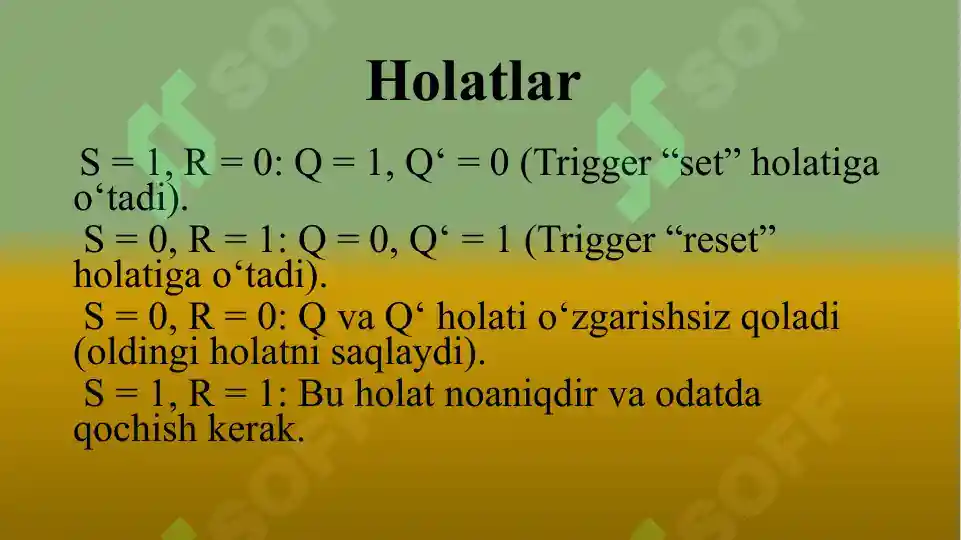 Holatlar

S = 1, R = 0: Q = 1, Q‘ = 0 (Trigger “set” holatiga o‘tadi).

S = 0, R = 1: Q = 0, Q‘ = 1 (Trigger “reset” holatiga o‘tadi).

S = 0, R = 0: Q va Q‘ holati o‘zgarishsiz qoladi (oldingi holatni saqlaydi).

S = 1, R = 1: Bu holat noaniqdir va odatda qochish kerak.

SOFF SOFF SOFF SOFF